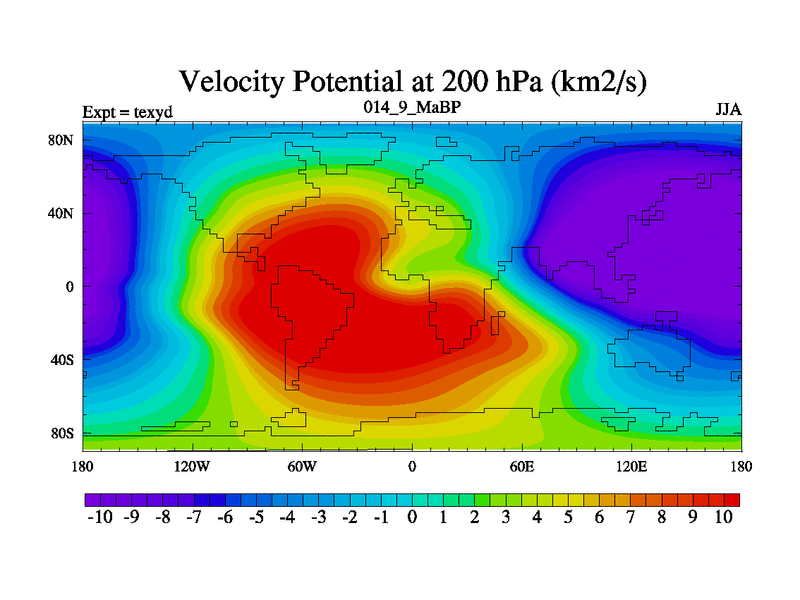 Velocity Potential at 200 hPa (km2/s)

Expt = texyd

014_9_MaBP

JJA

80N
40N
0
40S
80S

180
120W
60W
0
60E
120E
180

-10 -9 -8 -7 -6 -5 -4 -3 -2 -1 0 1 2 3 4 5 6 7 8 9 10